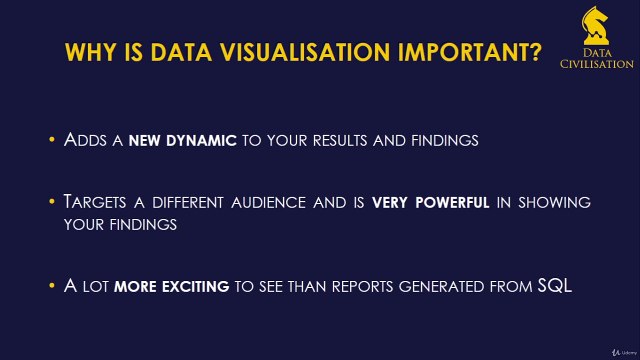 WHY IS DATA VISUALISATION IMPORTANT?

DATA CIVILISATION

• ADDS A **NEW DYNAMIC** TO YOUR RESULTS AND FINDINGS

• TARGETS A DIFFERENT AUDIENCE AND IS **VERY POWERFUL** IN SHOWING YOUR FINDINGS

• A LOT **MORE EXCITING** TO SEE THAN REPORTS GENERATED FROM SQL

Udemy